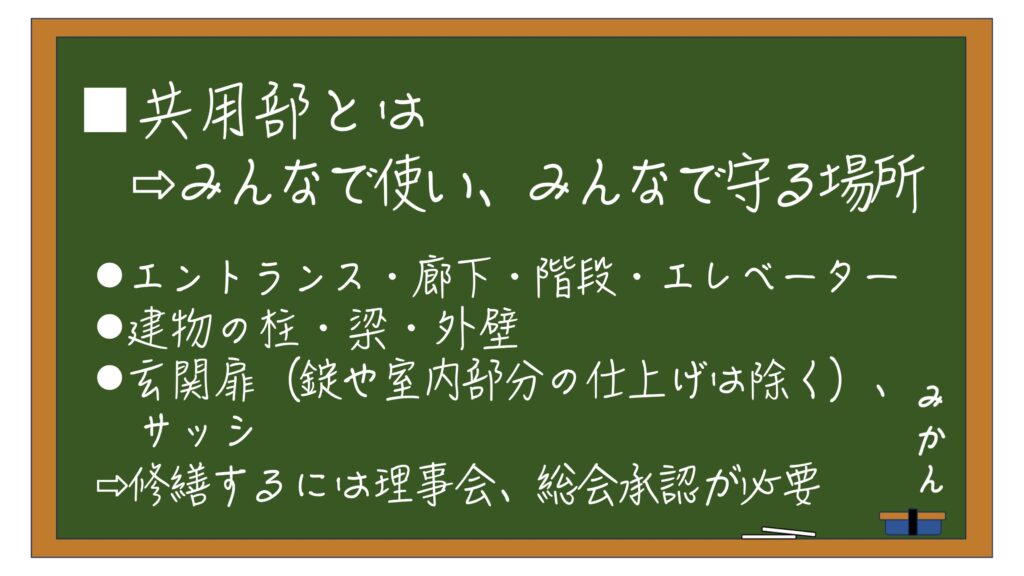 ■共用部とは
⇨みんなで使い、みんなで守る場所

●エントランス・廊下・階段・エレベーター
●建物の柱・梁・外壁
●玄関扉（錠や室内部分の仕上げは除く）、サッシ
⇨修繕するには理事会、総会承認が必要

みかん